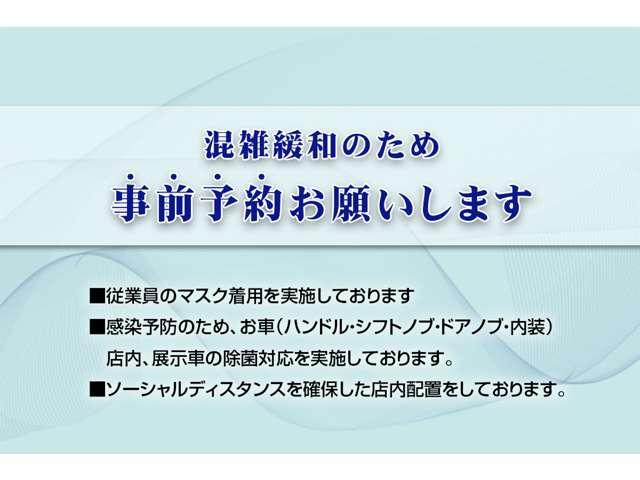 混雑緩和のため
事前予約お願いします

■従業員のマスク着用を実施しております
■感染予防のため、お車（ハンドル・シフトノブ・ドアノブ・内装）店内、展示車の除菌対応を実施しております。
■ソーシャルディスタンスを確保した店内配置をしております。